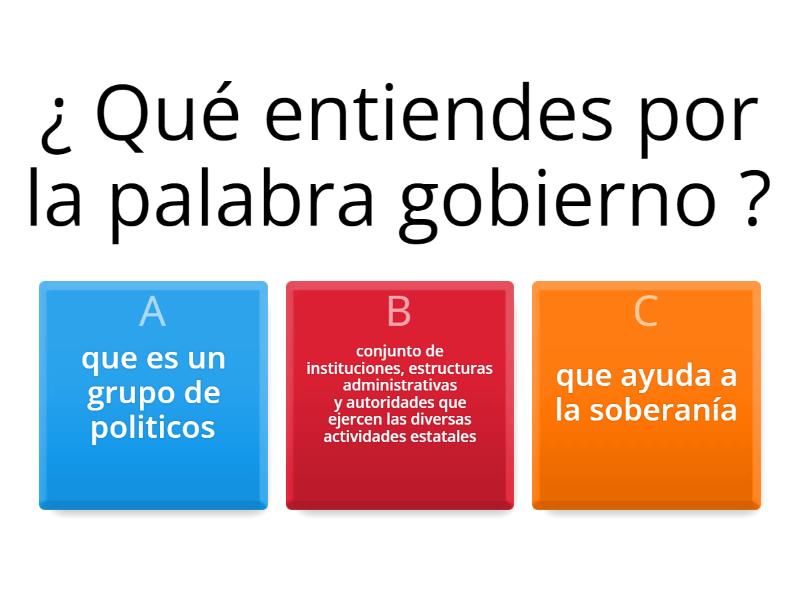 ¿ Qué entiendes por la palabra gobierno ?

A
que es un grupo de politicos

B
conjunto de instituciones, estructuras administrativas y autoridades que ejercen las diversas actividades estatales

C
que ayuda a la soberanía